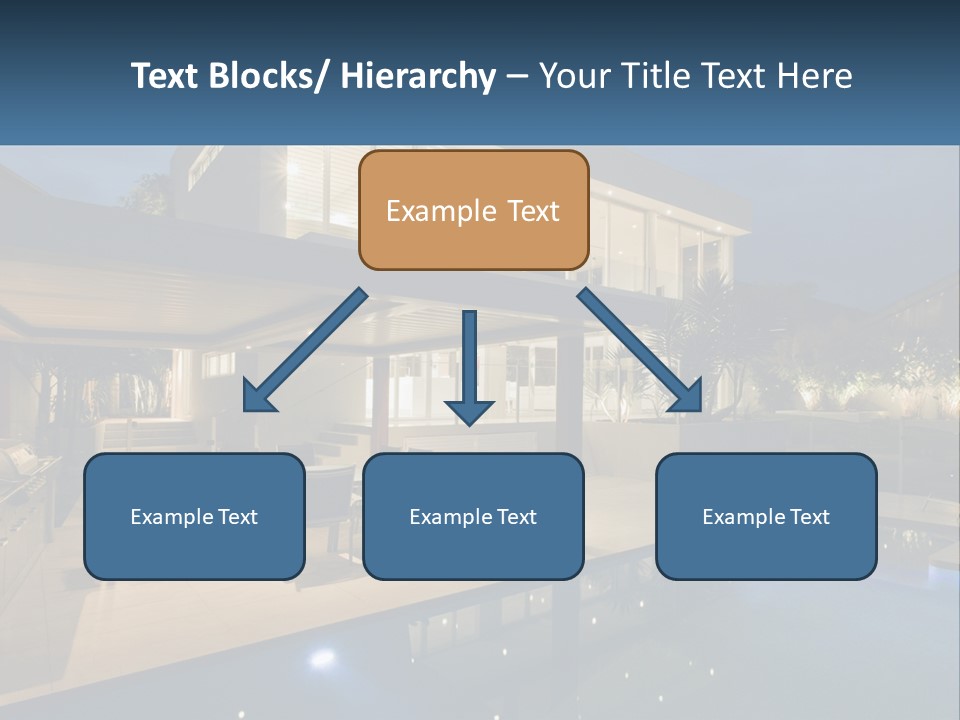 Text Blocks/ Hierarchy – Your Title Text Here

Example Text

Example Text

Example Text

Example Text